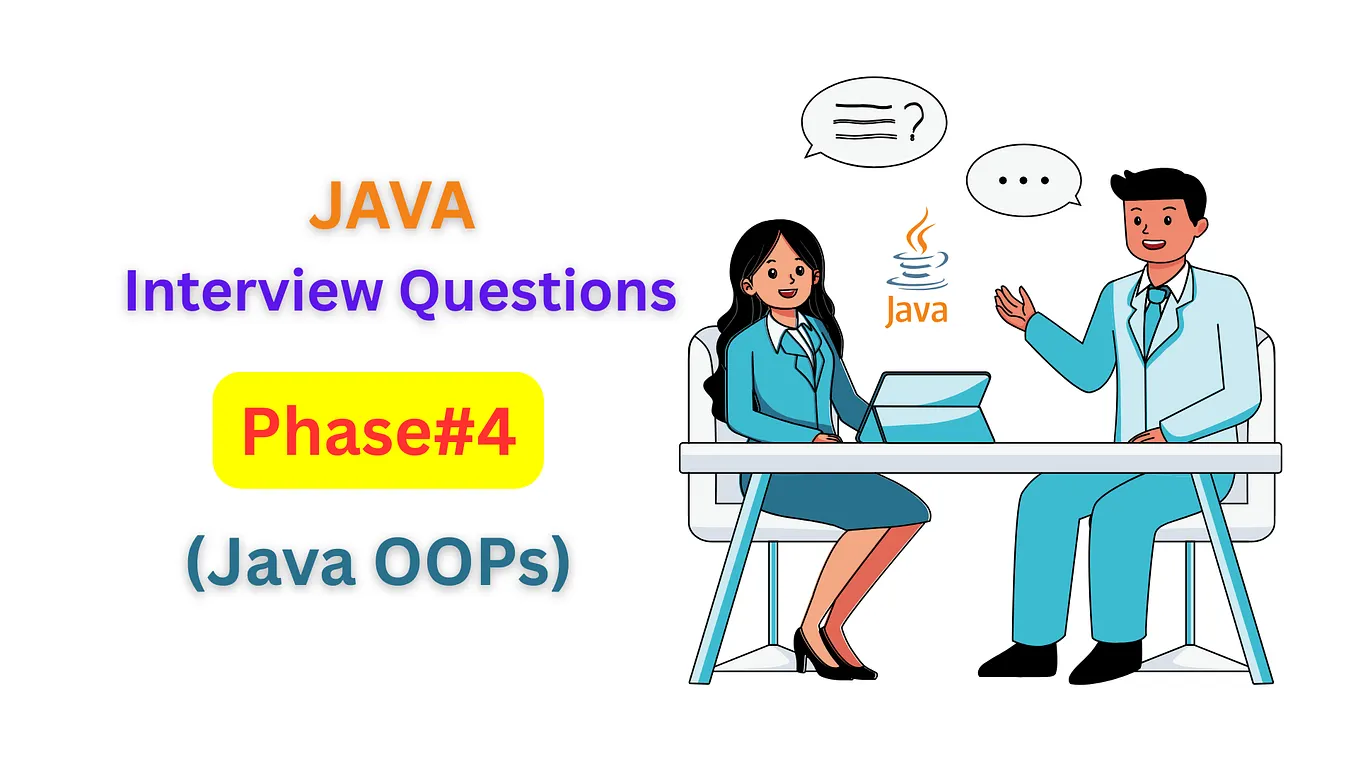 JAVA
Interview Questions
Phase#4
(Java OOPs)

?
...
Java